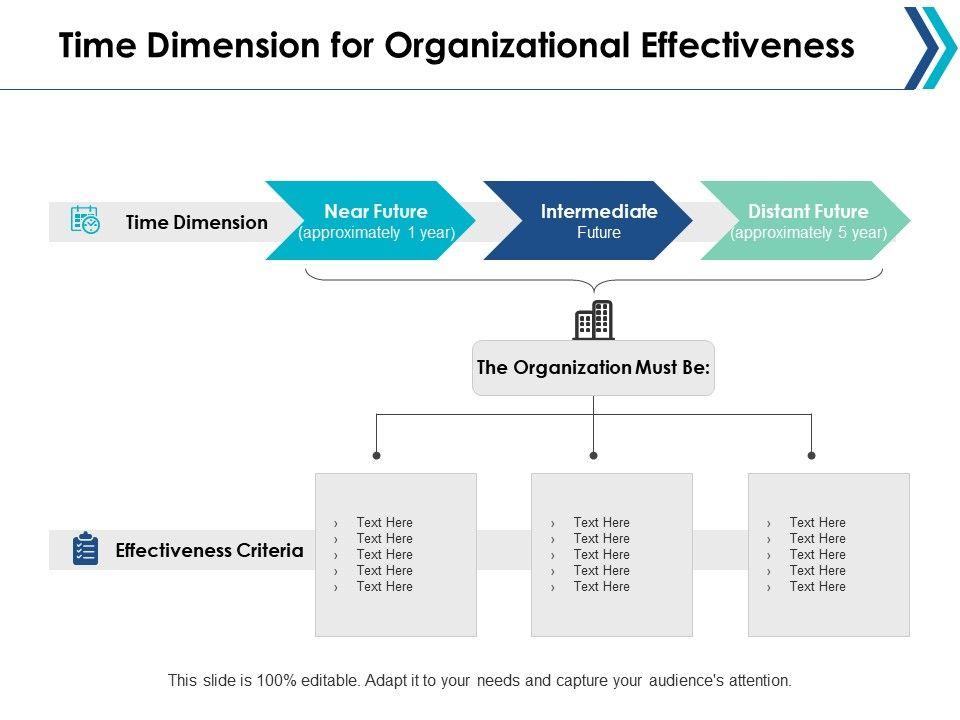 Time Dimension for Organizational Effectiveness

Time Dimension

Near Future
(approximately 1 year)

Intermediate
Future

Distant Future
(approximately 5 year)

The Organization Must Be:

Effectiveness Criteria

› Text Here
› Text Here
› Text Here
› Text Here
› Text Here

› Text Here
› Text Here
› Text Here
› Text Here
› Text Here

› Text Here
› Text Here
› Text Here
› Text Here
› Text Here

This slide is 100% editable. Adapt it to your needs and capture your audience's attention.